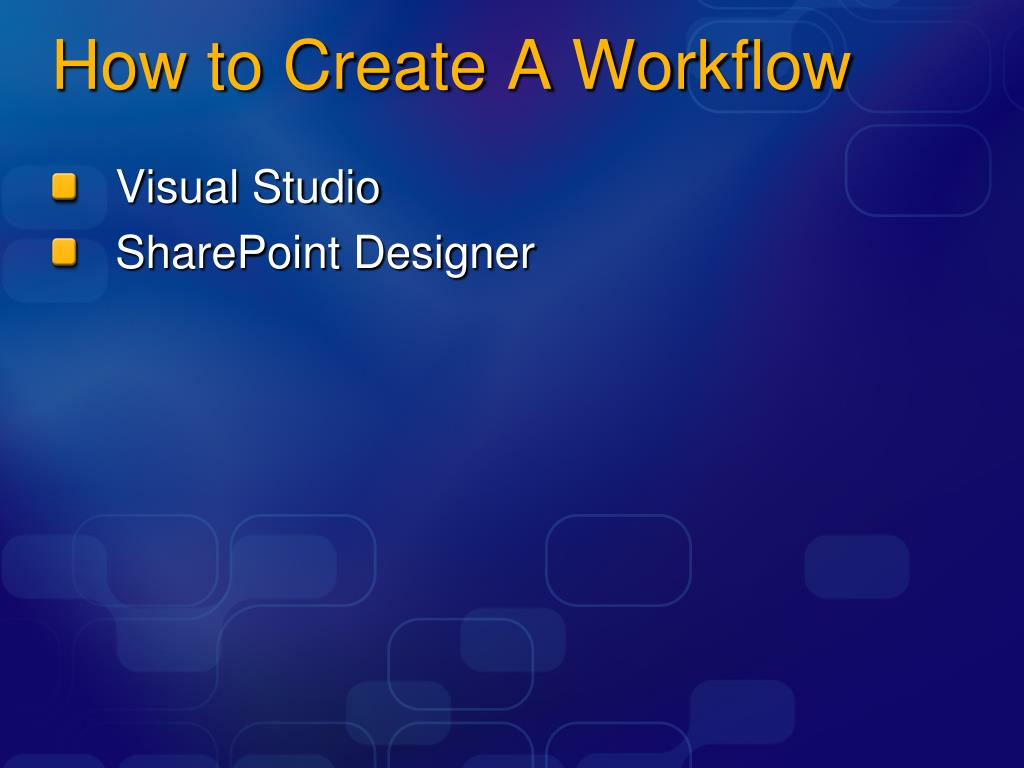 How to Create A Workflow

Visual Studio
SharePoint Designer